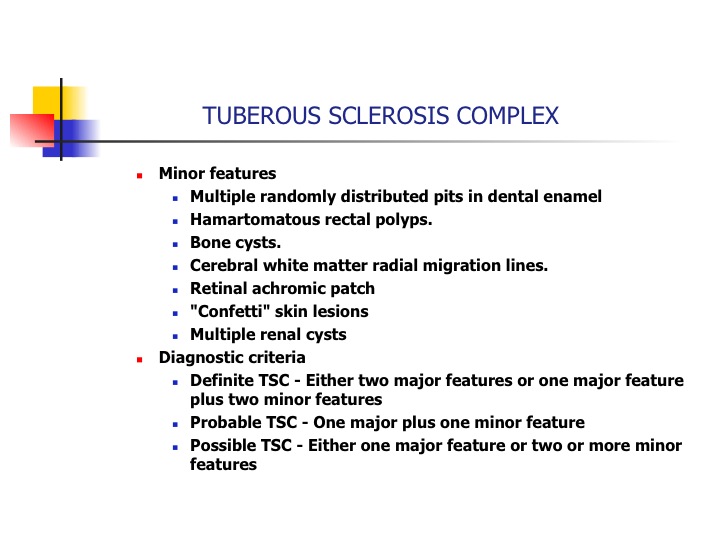 TUBEROUS SCLEROSIS COMPLEX

- Minor features
  - Multiple randomly distributed pits in dental enamel
  - Hamartomatous rectal polyps.
  - Bone cysts.
  - Cerebral white matter radial migration lines.
  - Retinal achromic patch
  - "Confetti" skin lesions
  - Multiple renal cysts
- Diagnostic criteria
  - Definite TSC - Either two major features or one major feature plus two minor features
  - Probable TSC - One major plus one minor feature
  - Possible TSC - Either one major feature or two or more minor features